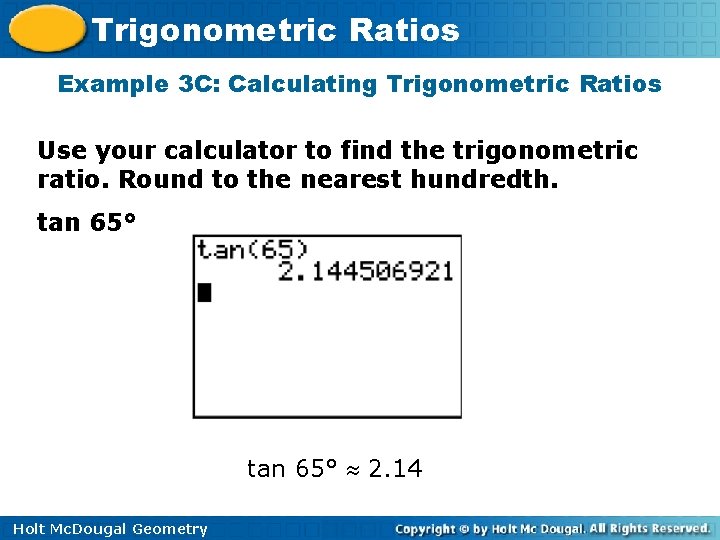 Trigonometric Ratios

Example 3C: Calculating Trigonometric Ratios

Use your calculator to find the trigonometric ratio. Round to the nearest hundredth.

tan 65°

tan(65)
2.144506921

tan 65° ≈ 2.14

Holt McDougal Geometry

Copyright © by Holt Mc Dougal. All Rights Reserved.